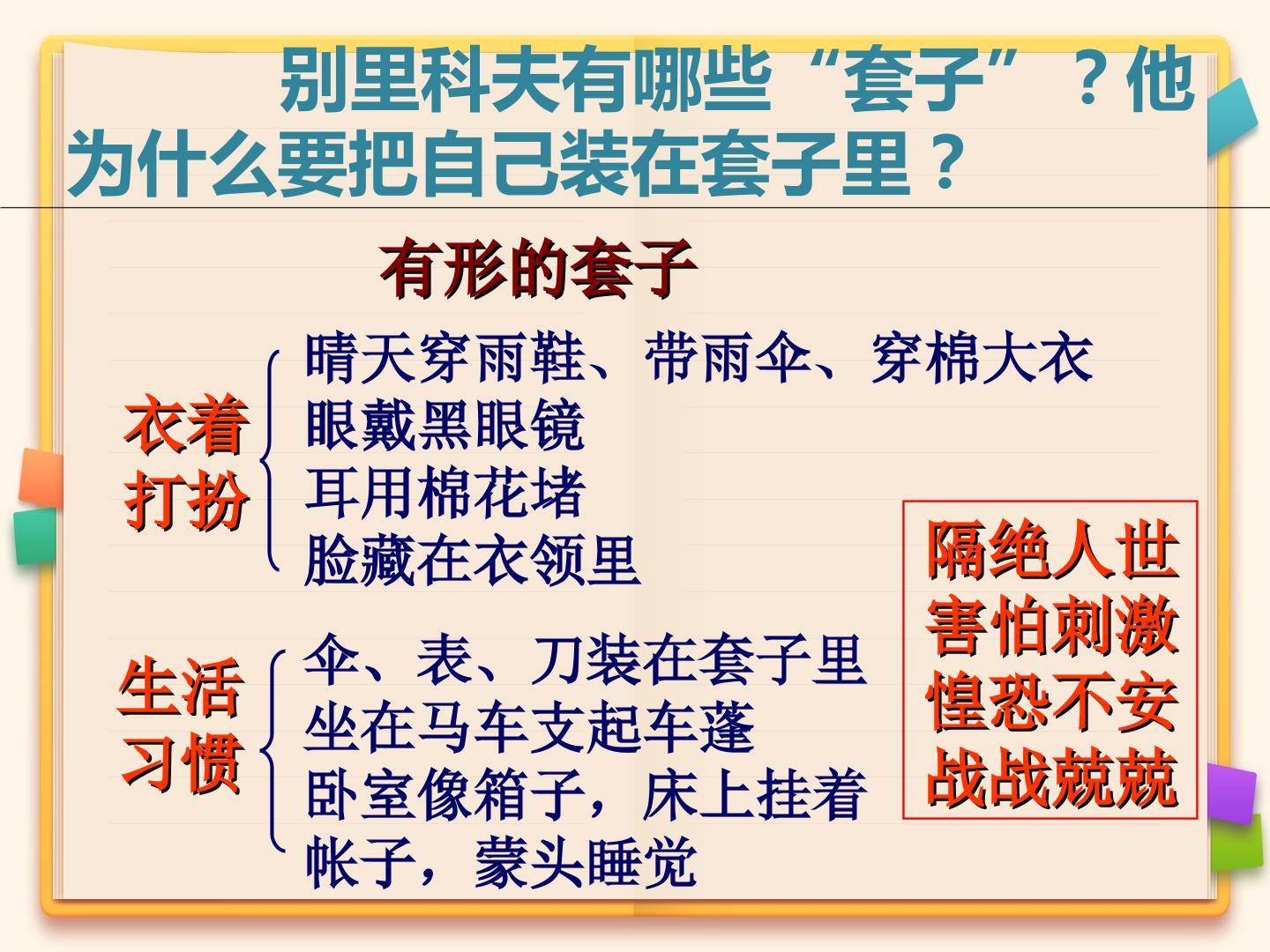 别里科夫有哪些“套子”？他为什么要把自己装在套子里？

有形的套子

衣着
打扮

晴天穿雨鞋、带雨伞、穿棉大衣
眼戴黑眼镜
耳用棉花堵
脸藏在衣领里

生活
习惯

伞、表、刀装在套子里
坐在马车支起车蓬
卧室像箱子，床上挂着帐子，蒙头睡觉

隔绝人世
害怕刺激
惶恐不安
战战兢兢